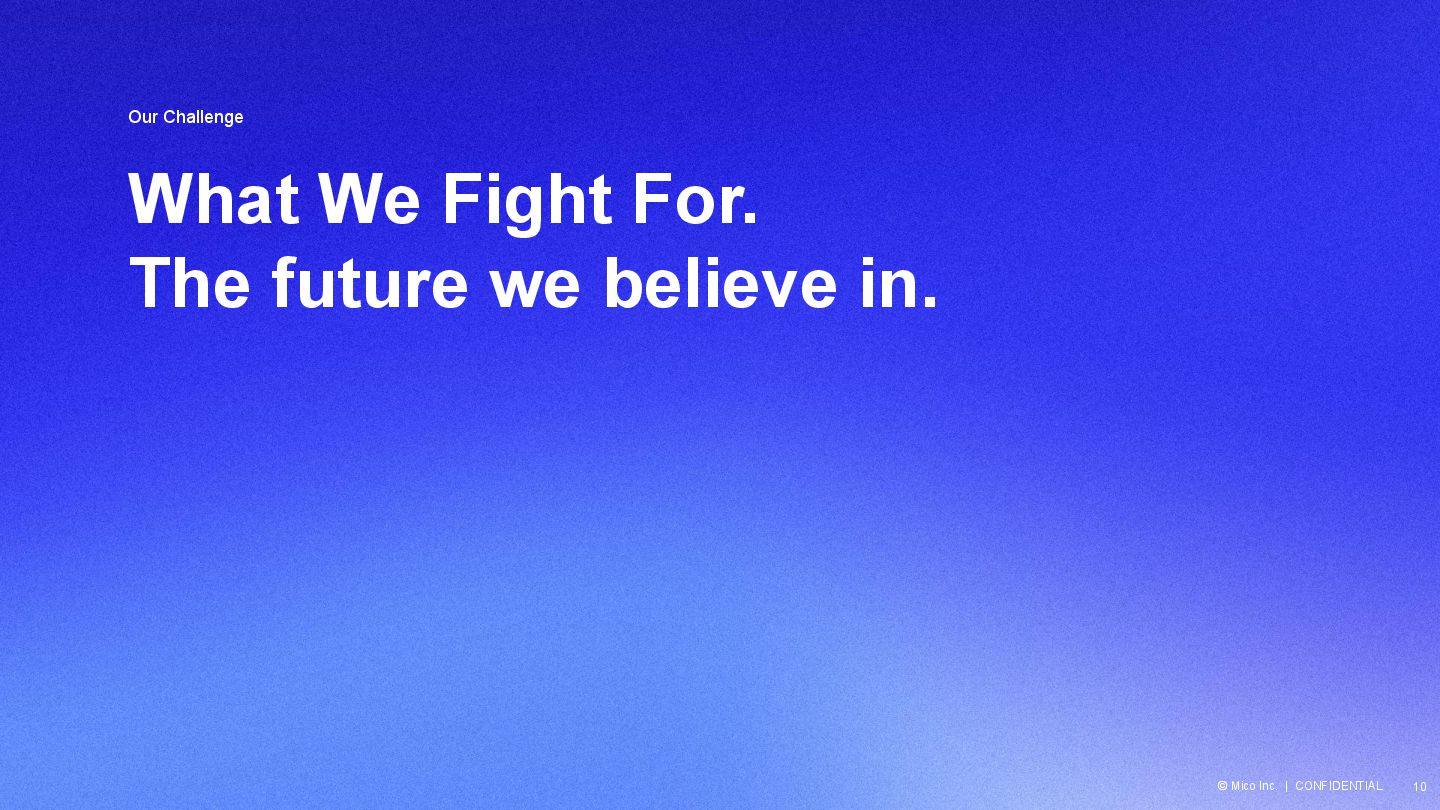 Our Challenge

What We Fight For.
The future we believe in.

© Mico Inc. | CONFIDENTIAL 10